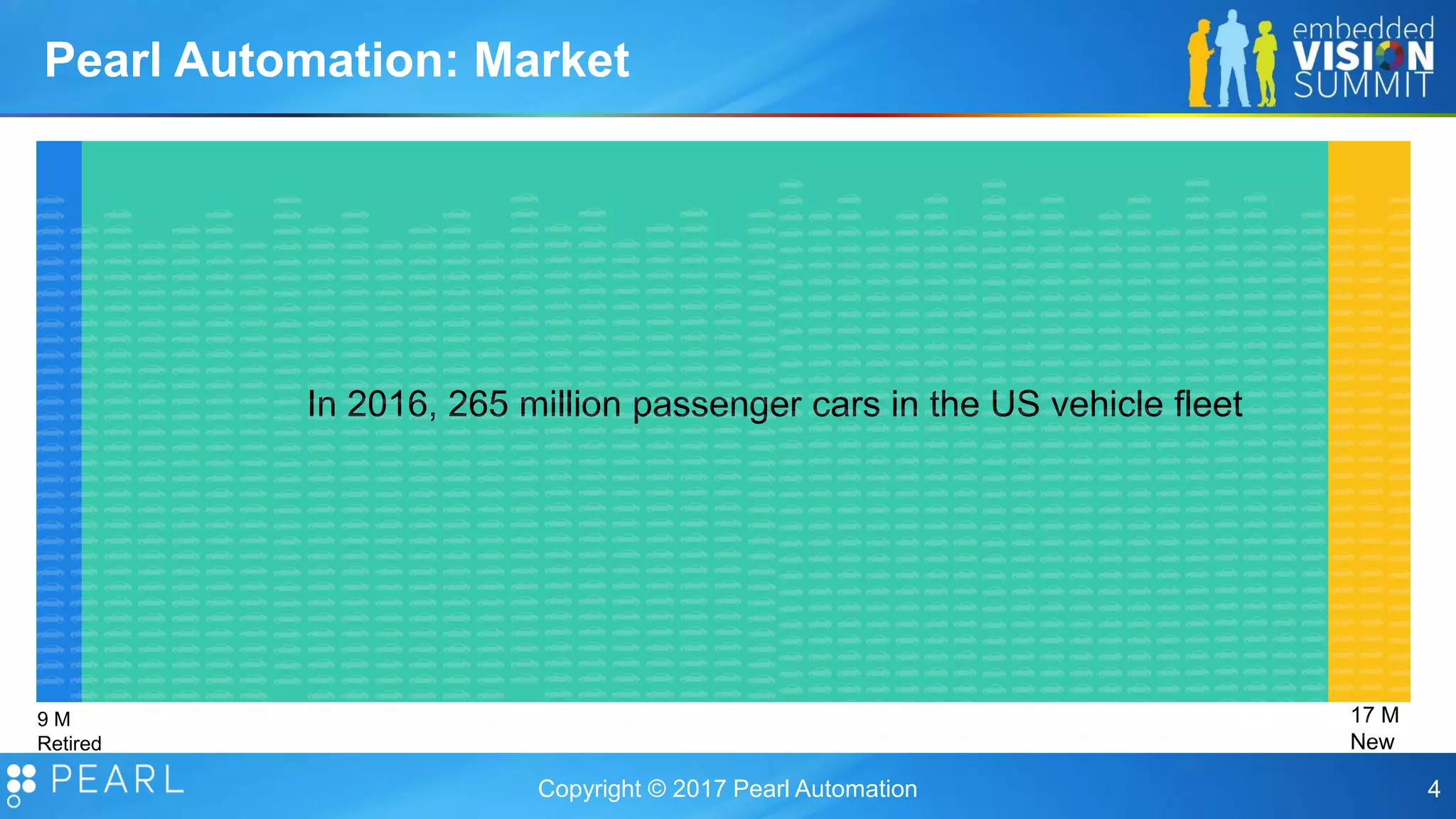 Pearl Automation: Market

embedded VISION SUMMIT

In 2016, 265 million passenger cars in the US vehicle fleet

9 M
Retired

17 M
New

PEARL

Copyright © 2017 Pearl Automation

4